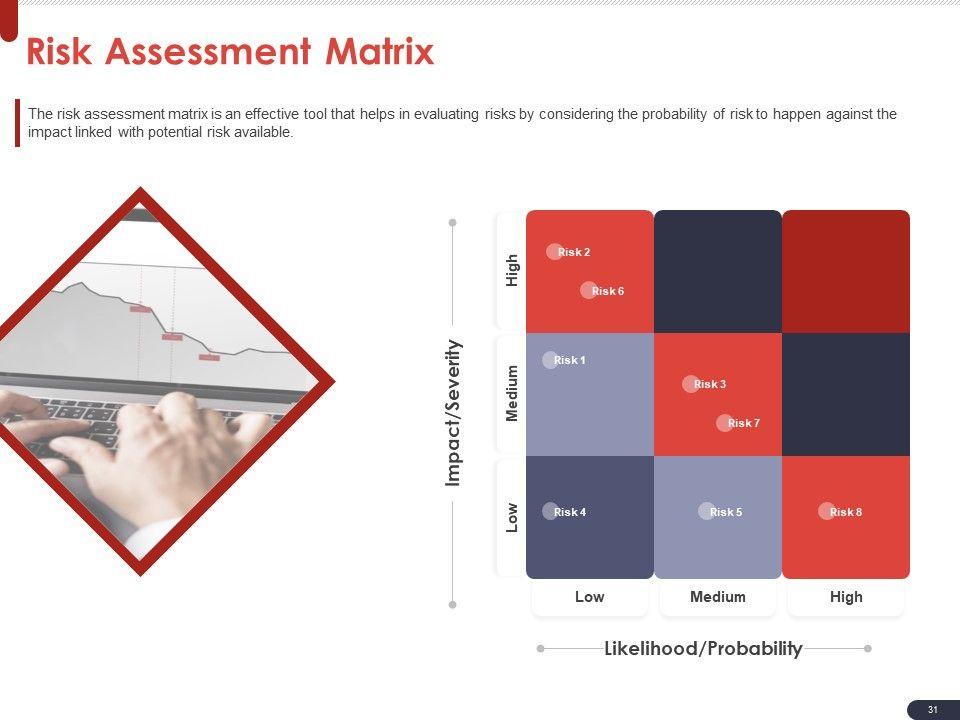 Risk Assessment Matrix

The risk assessment matrix is an effective tool that helps in evaluating risks by considering the probability of risk to happen against the impact linked with potential risk available.

Impact/Severity

High

Medium

Low

Risk 2

Risk 6

Risk 1

Risk 3

Risk 7

Risk 4

Risk 5

Risk 8

Low

Medium

High

Likelihood/Probability

31